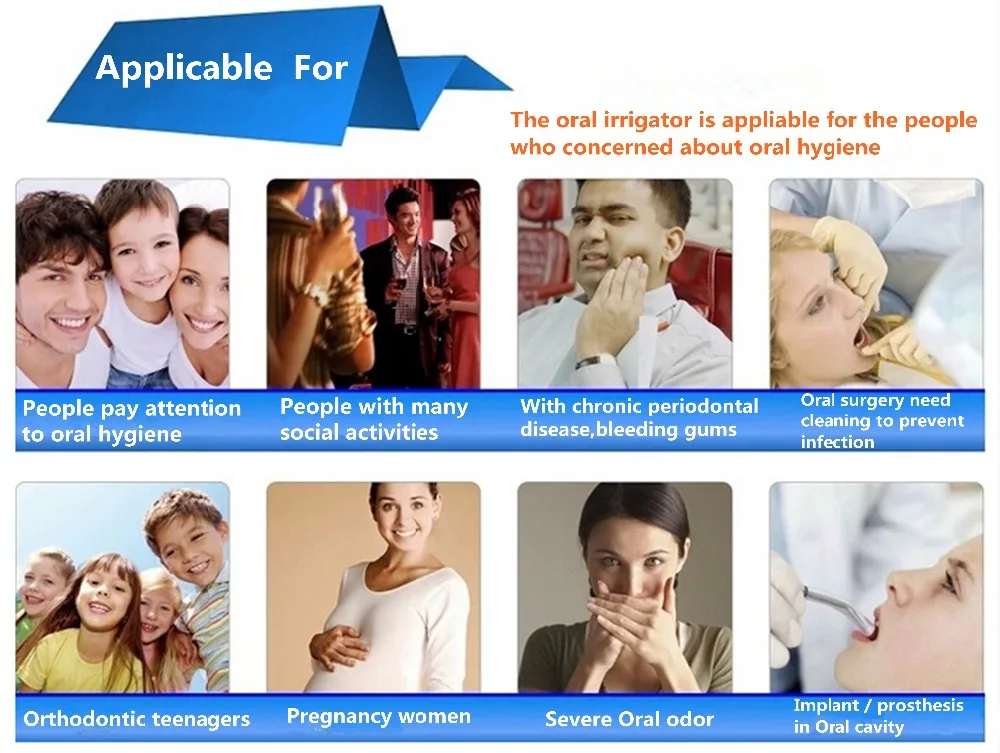 Applicable For

The oral irrigator is appliable for the people who concerned about oral hygiene

People pay attention to oral hygiene

People with many social activities

With chronic periodontal disease,bleeding gums

Oral surgery need cleaning to prevent infection

Orthodontic teenagers

Pregnancy women

Severe Oral odor

Implant / prosthesis in Oral cavity